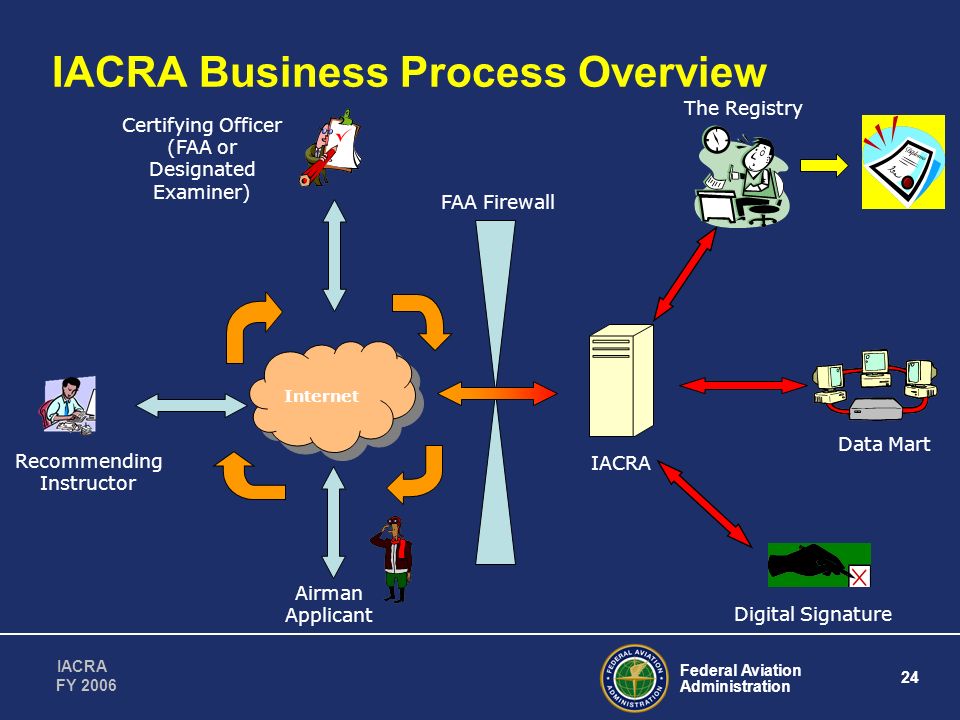 IACRA Business Process Overview

Certifying Officer (FAA or Designated Examiner)

The Registry

FAA Firewall

Internet

Recommending Instructor

IACRA

Data Mart

Airman Applicant

Digital Signature

IACRA
FY 2006

FEDERAL AVIATION ADMINISTRATION

Federal Aviation Administration

24